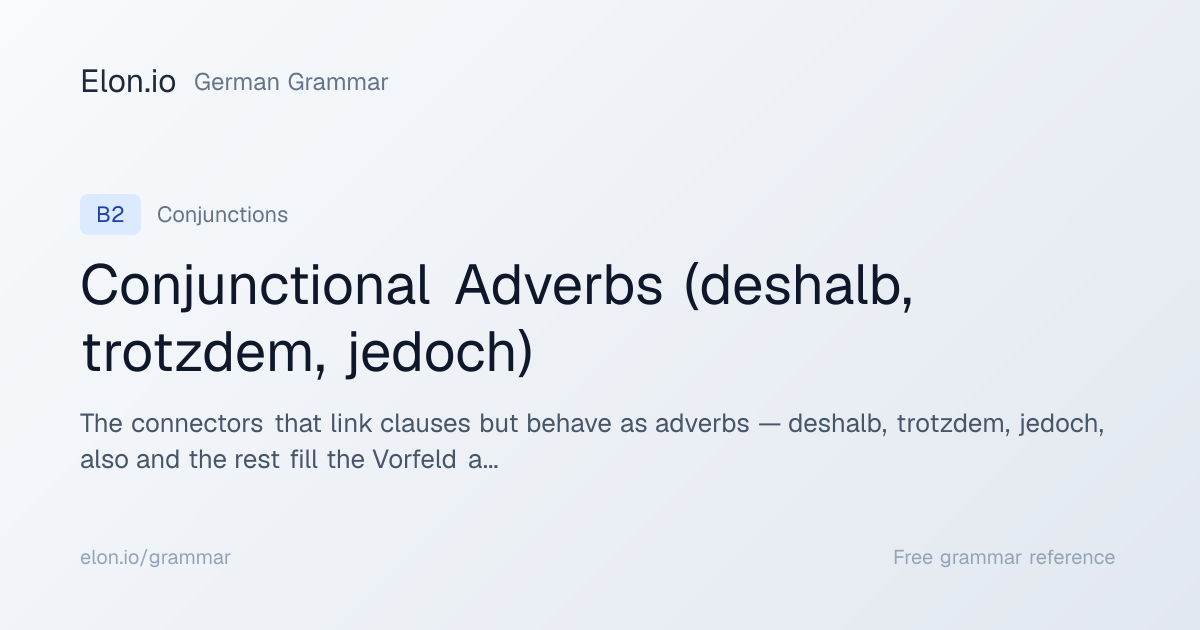 Elon.io German Grammar

B2 Conjunctions

Conjunctional Adverbs (deshalb, trotzdem, jedoch)

The connectors that link clauses but behave as adverbs — deshalb, trotzdem, jedoch, also and the rest fill the Vorfeld a...

elon.io/grammar

Free grammar reference